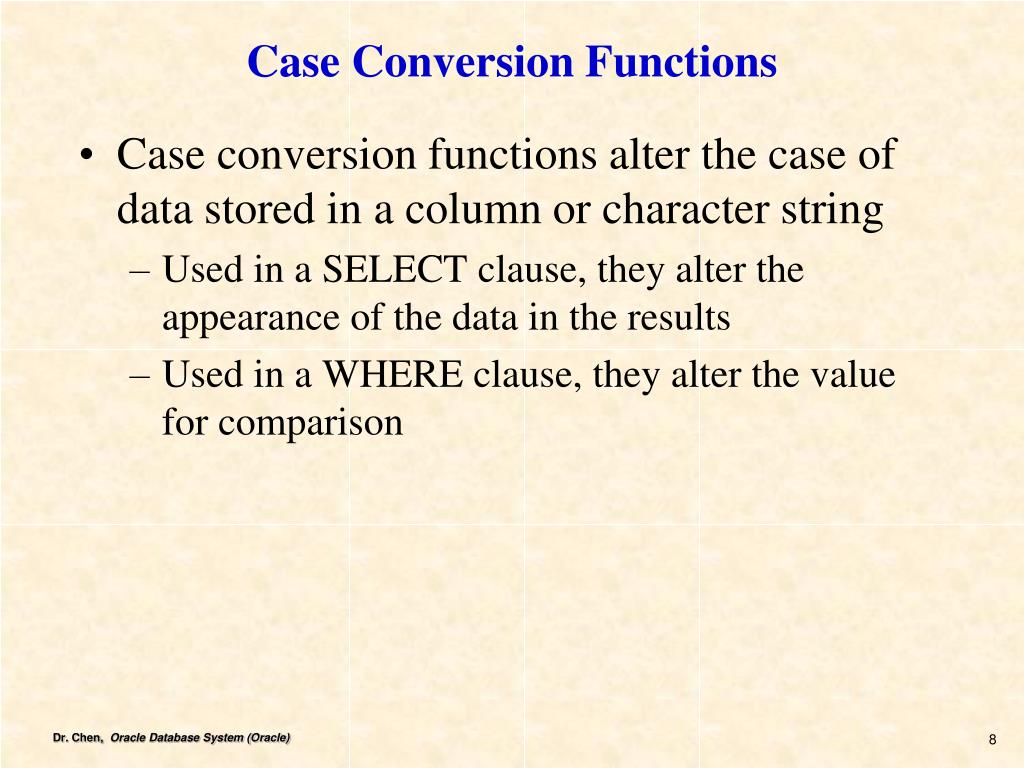 Case Conversion Functions

• Case conversion functions alter the case of data stored in a column or character string

– Used in a SELECT clause, they alter the appearance of the data in the results

– Used in a WHERE clause, they alter the value for comparison

Dr. Chen, Oracle Database System (Oracle)

8